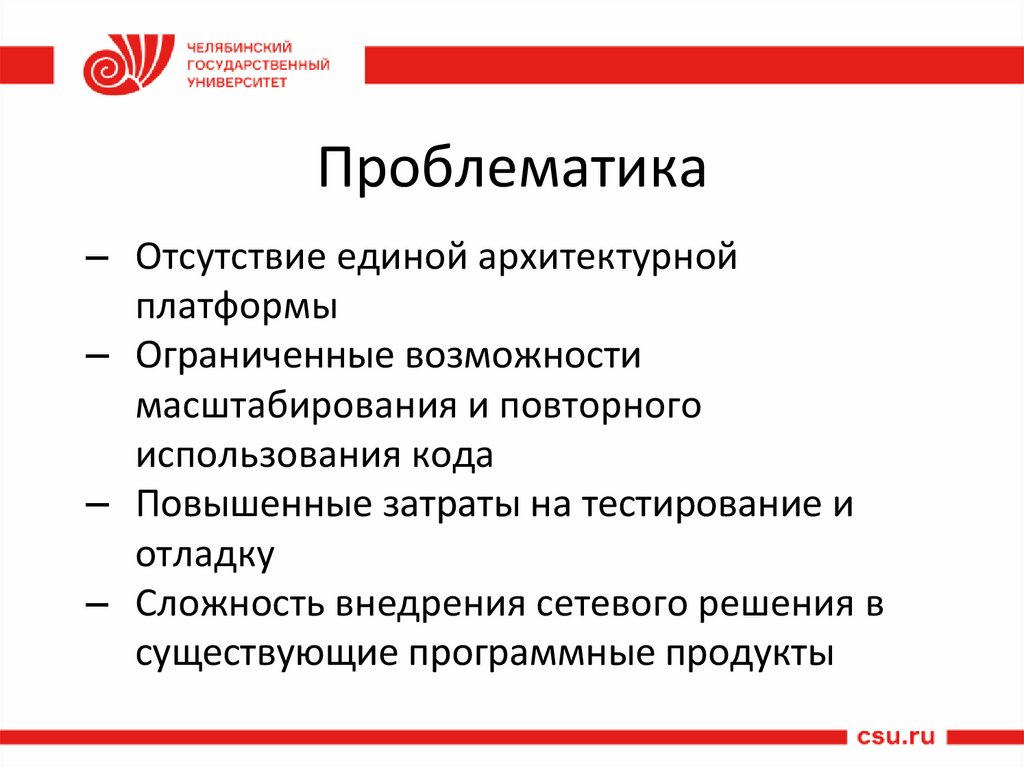 ЧЕЛЯБИНСКИЙ
ГОСУДАРСТВЕННЫЙ
УНИВЕРСИТЕТ

Проблематика

– Отсутствие единой архитектурной платформы
– Ограниченные возможности масштабирования и повторного использования кода
– Повышенные затраты на тестирование и отладку
– Сложность внедрения сетевого решения в существующие программные продукты

csu.ru